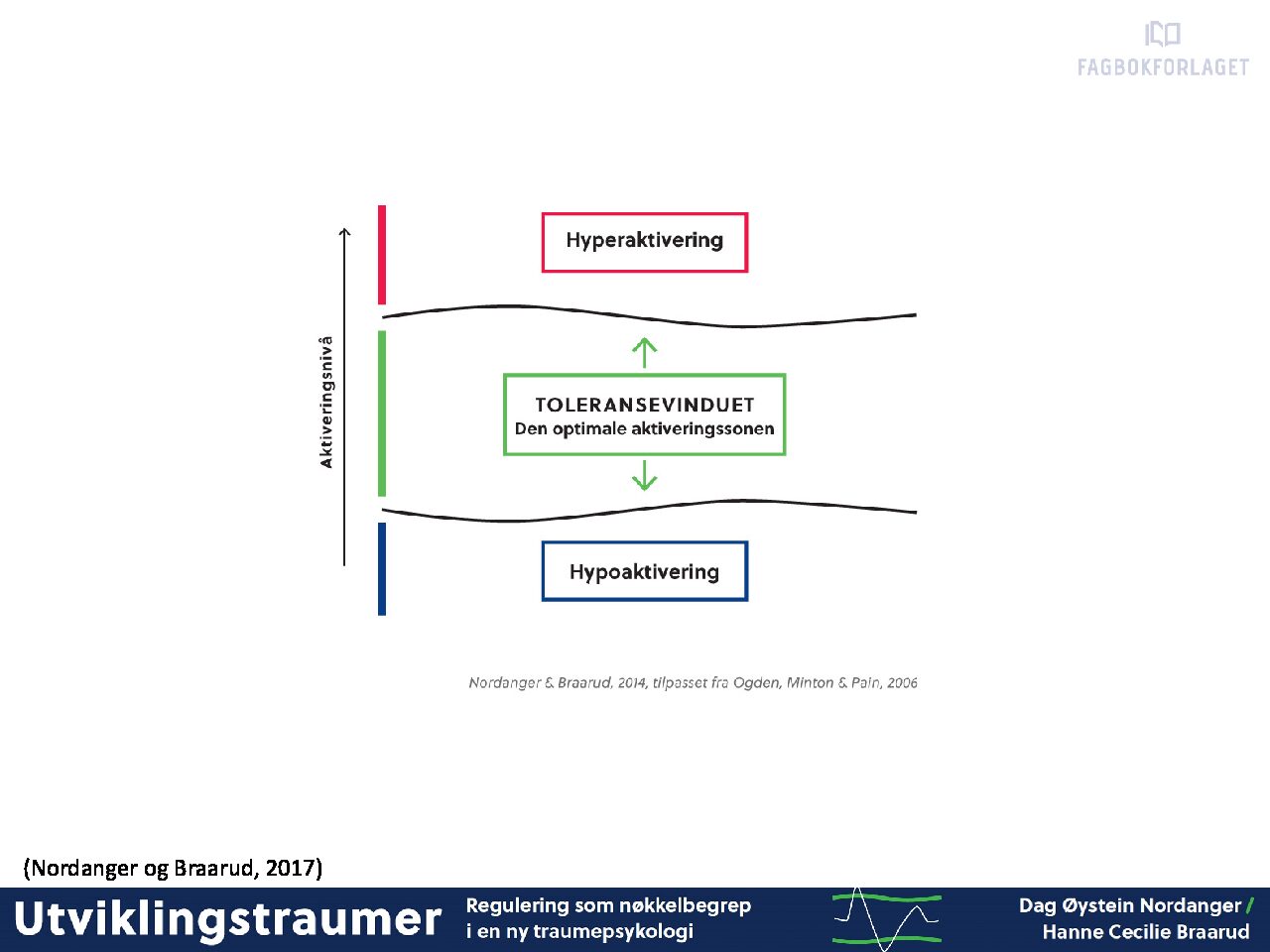 FAGBOKFORLAGET

Aktiveringsnivå

Hyperaktivering

TOLERANSEVINDUET
Den optimale aktiveringssonen

Hypoaktivering

Nordanger & Braarud, 2014, tilpasset fra Ogden, Minton & Pain, 2006

(Nordanger og Braarud, 2017)

Utviklingstraumer

Regulering som nøkkelbegrep i en ny traumepsykologi

Dag Øystein Nordanger / Hanne Cecilie Braarud